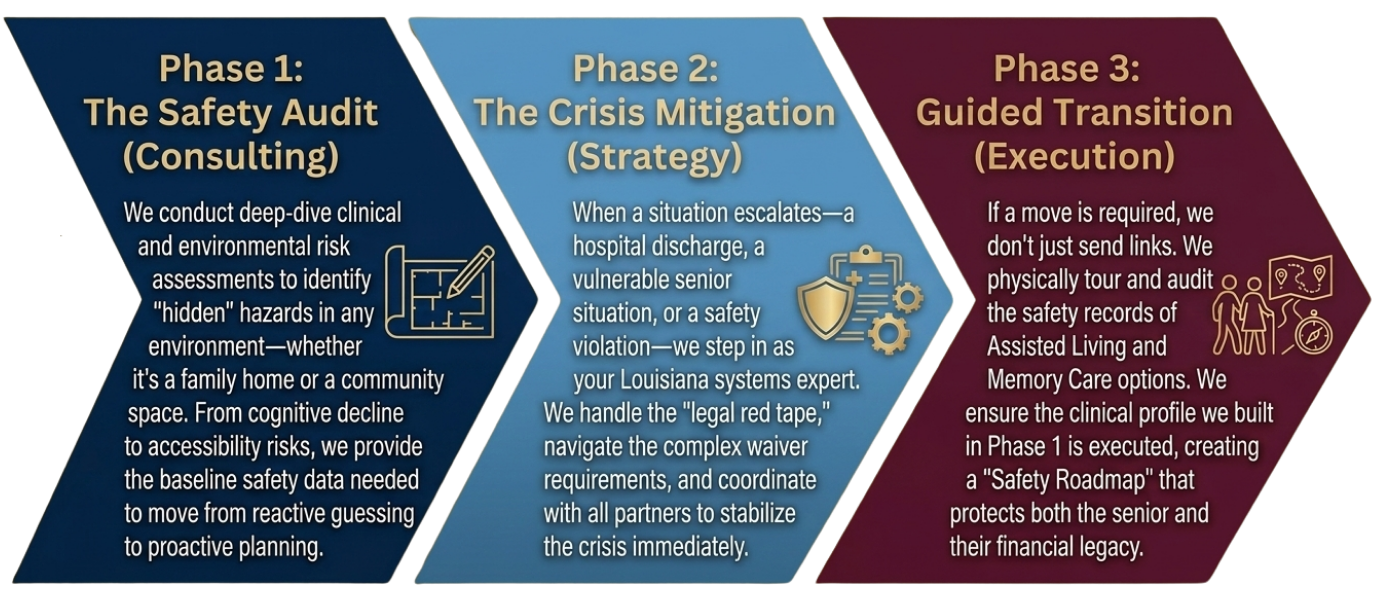 Phase 1:
The Safety Audit
(Consulting)

We conduct deep-dive clinical and environmental risk assessments to identify "hidden" hazards in any environment—whether it's a family home or a community space. From cognitive decline to accessibility risks, we provide the baseline safety data needed to move from reactive guessing to proactive planning.

Phase 2:
The Crisis Mitigation
(Strategy)

When a situation escalates—a hospital discharge, a vulnerable senior situation, or a safety violation—we step in as your Louisiana systems expert. We handle the "legal red tape," navigate the complex waiver requirements, and coordinate with all partners to stabilize the crisis immediately.

Phase 3:
Guided Transition
(Execution)

If a move is required, we don't just send links. We physically tour and audit the safety records of Assisted Living and Memory Care options. We ensure the clinical profile we built in Phase 1 is executed, creating a "Safety Roadmap" that protects both the senior and their financial legacy.